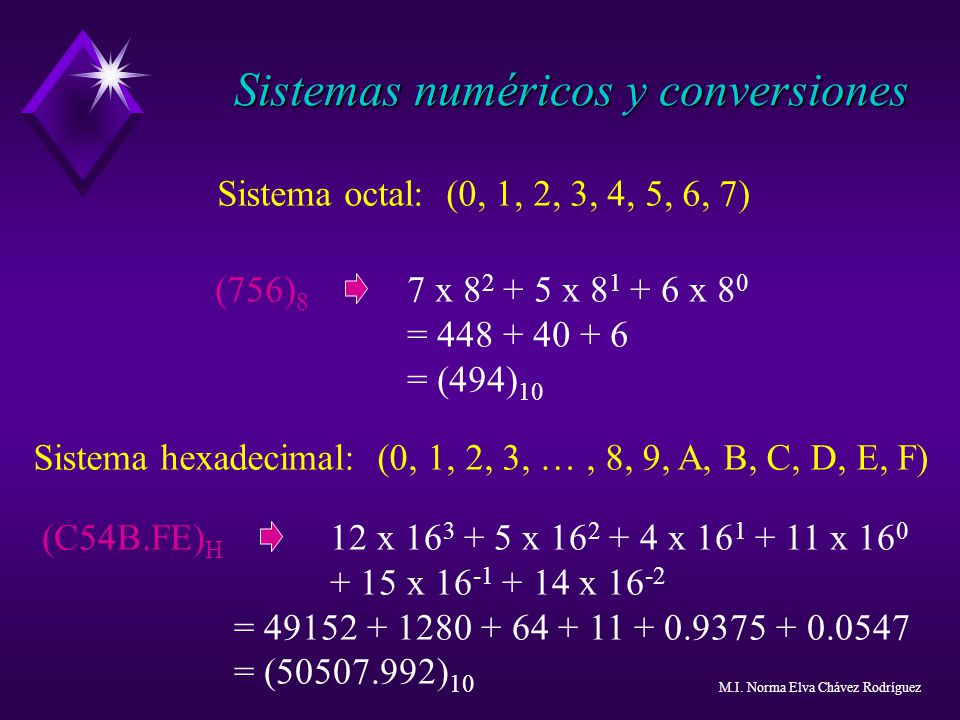 Sistemas numéricos y conversiones

Sistema octal: (0, 1, 2, 3, 4, 5, 6, 7)

$(756)_8$ $7 \times 8^2 + 5 \times 8^1 + 6 \times 8^0$
$= 448 + 40 + 6$
$= (494)_{10}$

Sistema hexadecimal: (0, 1, 2, 3, … , 8, 9, A, B, C, D, E, F)

$(C54B.FE)_H$ $12 \times 16^3 + 5 \times 16^2 + 4 \times 16^1 + 11 \times 16^0$
$+ 15 \times 16^{-1} + 14 \times 16^{-2}$
$= 49152 + 1280 + 64 + 11 + 0.9375 + 0.0547$
$= (50507.992)_{10}$

M.I. Norma Elva Chávez Rodríguez